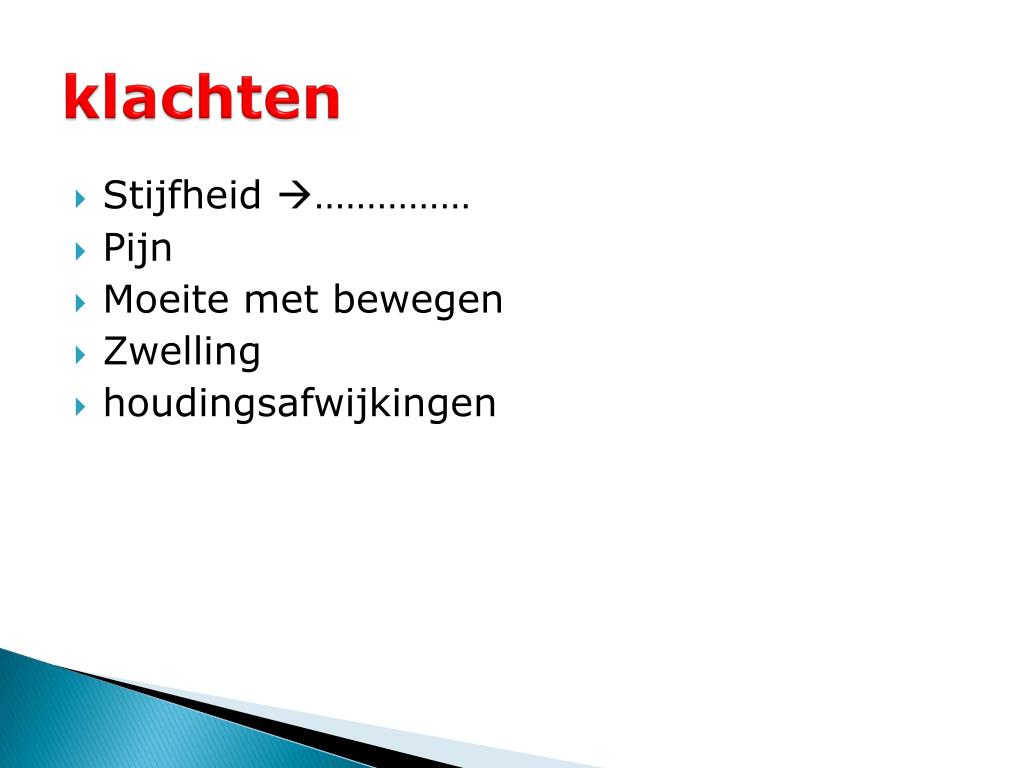 klachten

Stijfheid →……………
Pijn
Moeite met bewegen
Zwelling
houdingsafwijkingen